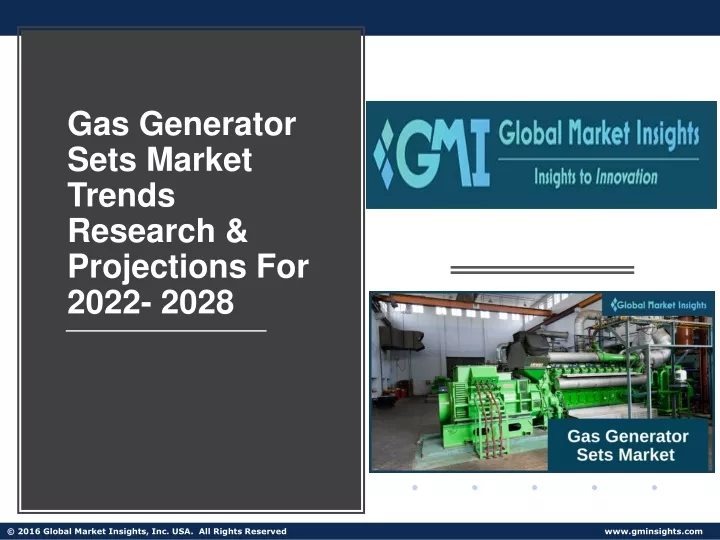 Gas Generator Sets Market Trends Research & Projections For 2022- 2028

GMI Global Market Insights
Insights to Innovation

Global Market Insights

Gas Generator Sets Market

© 2016 Global Market Insights, Inc. USA. All Rights Reserved

www.gminsights.com